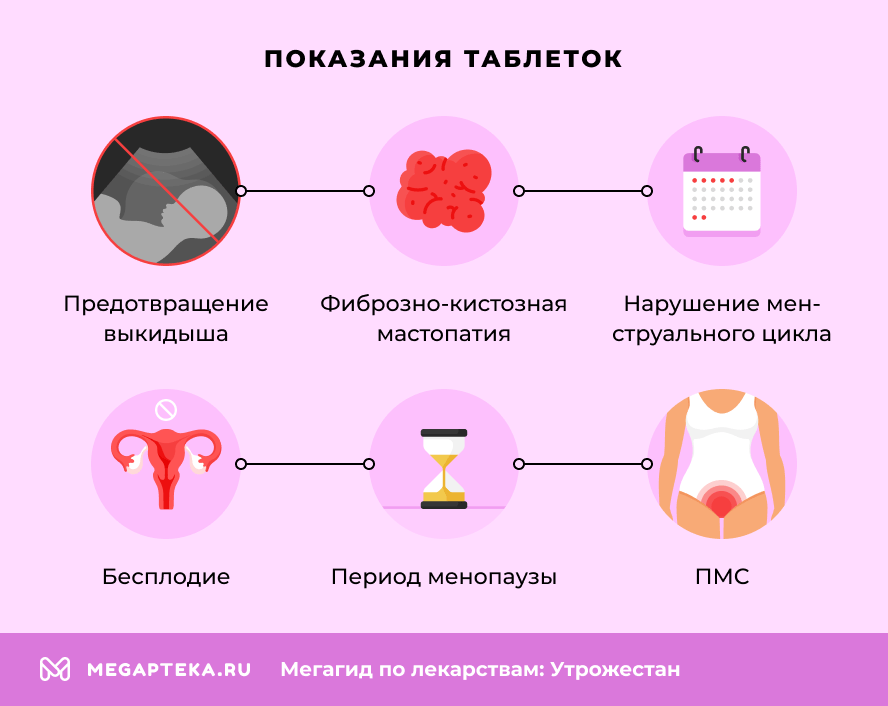 ПОКАЗАНИЯ ТАБЛЕТОК

Предотвращение выкидыша

Фиброзно-кистозная мастопатия

Нарушение менструального цикла

Бесплодие

Период менопаузы

ПМС

MEGAPTEKA.RU Мегагид по лекарствам: Утрожестан